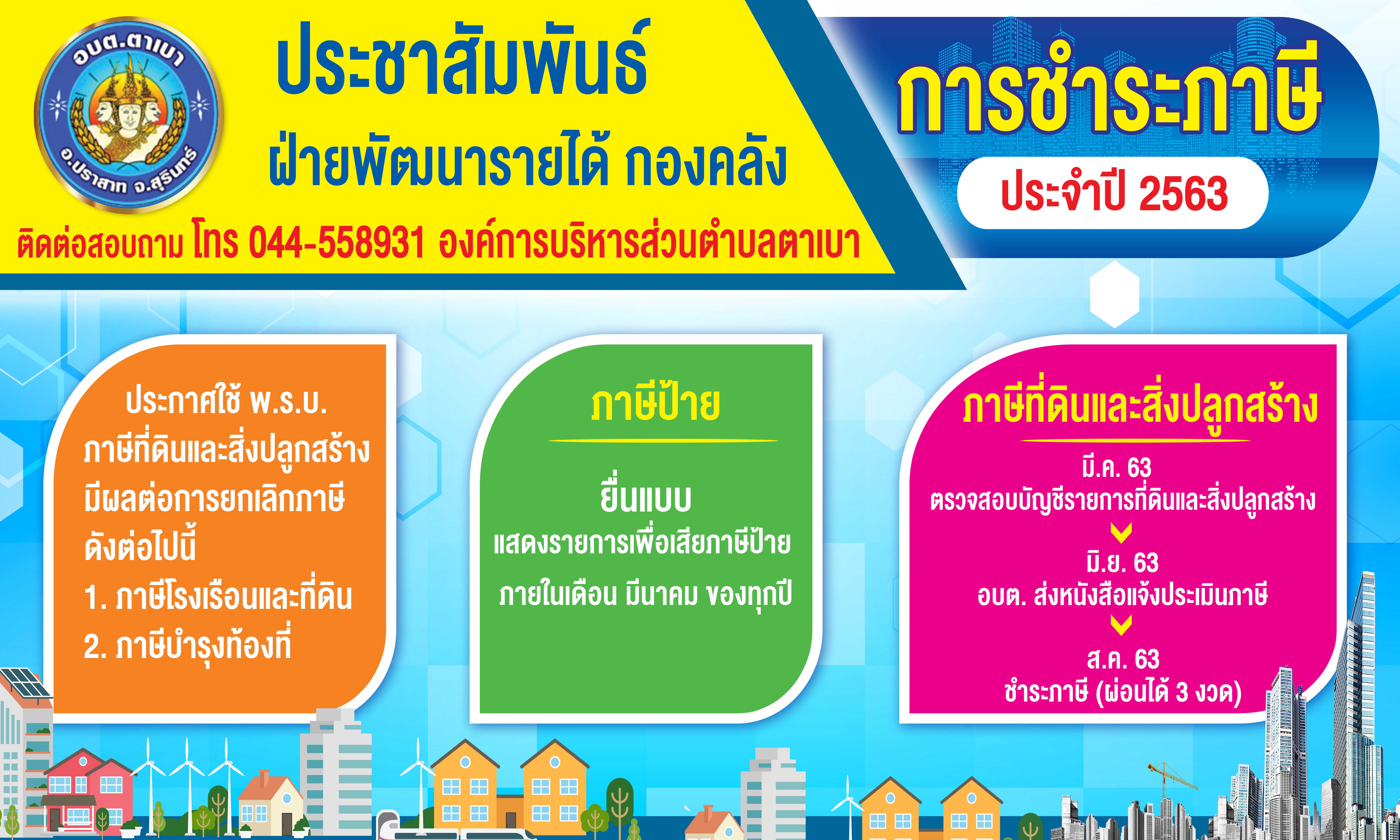 อบต.ตาเบา
อ.ปราสาท จ.สุรินทร์

ประชาสัมพันธ์
ฝ่ายพัฒนารายได้ กองคลัง

ติดต่อสอบถาม โทร 044-558931 องค์การบริหารส่วนตำบลตาเบา

การชำระภาษี
ประจำปี 2563

ประกาศใช้ พ.ร.บ.
ภาษีที่ดินและสิ่งปลูกสร้าง
มีผลต่อการยกเลิกภาษี
ดังต่อไปนี้
1. ภาษีโรงเรือนและที่ดิน
2. ภาษีบำรุงท้องที่

ภาษีป้าย

ยื่นแบบ
แสดงรายการเพื่อเสียภาษีป้าย
ภายในเดือน มีนาคม ของทุกปี

ภาษีที่ดินและสิ่งปลูกสร้าง

มี.ค. 63
ตรวจสอบบัญชีรายการที่ดินและสิ่งปลูกสร้าง

มิ.ย. 63
อบต. ส่งหนังสือแจ้งประเมินภาษี

ส.ค. 63
ชำระภาษี (ผ่อนได้ 3 งวด)